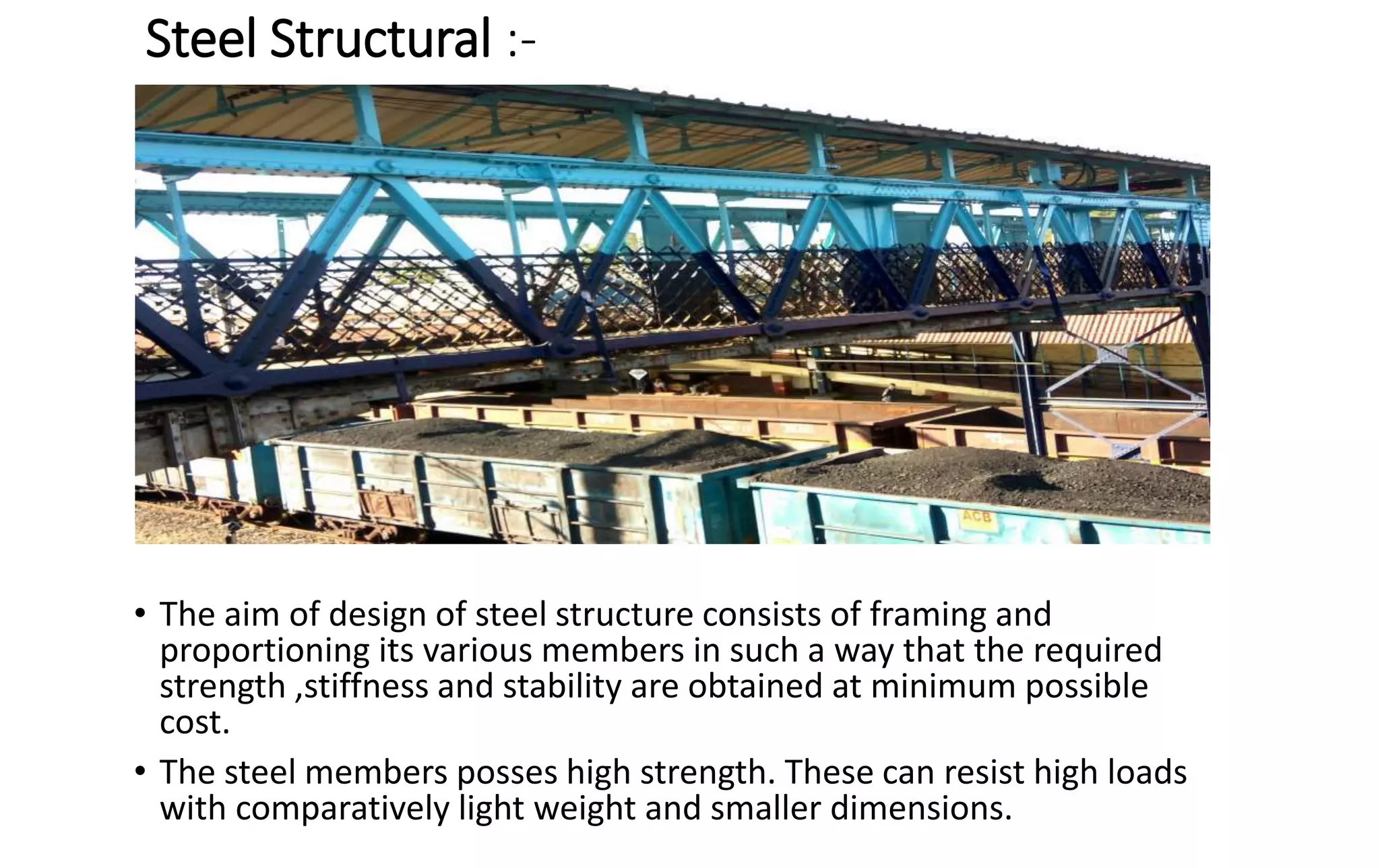 Steel Structural :-

ACB

• The aim of design of steel structure consists of framing and proportioning its various members in such a way that the required strength ,stiffness and stability are obtained at minimum possible cost.

• The steel members posses high strength. These can resist high loads with comparatively light weight and smaller dimensions.